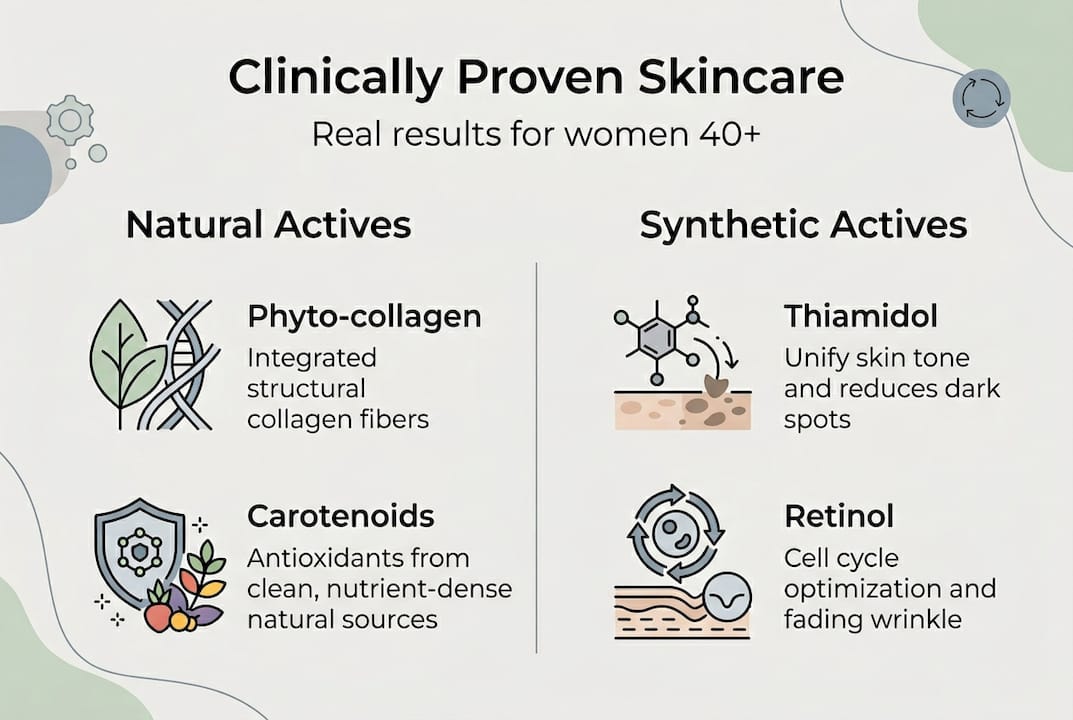 Clinically Proven Skincare
Real results for women 40+

Natural Actives

Phyto-collagen
Integrated structural collagen fibers

Carotenoids
Antioxidants from clean, nutrient-dense natural sources

Synthetic Actives

Thiamidol
Unify skin tone and reduces dark spots

Retinol
Cell cycle optimization and fading wrinkle